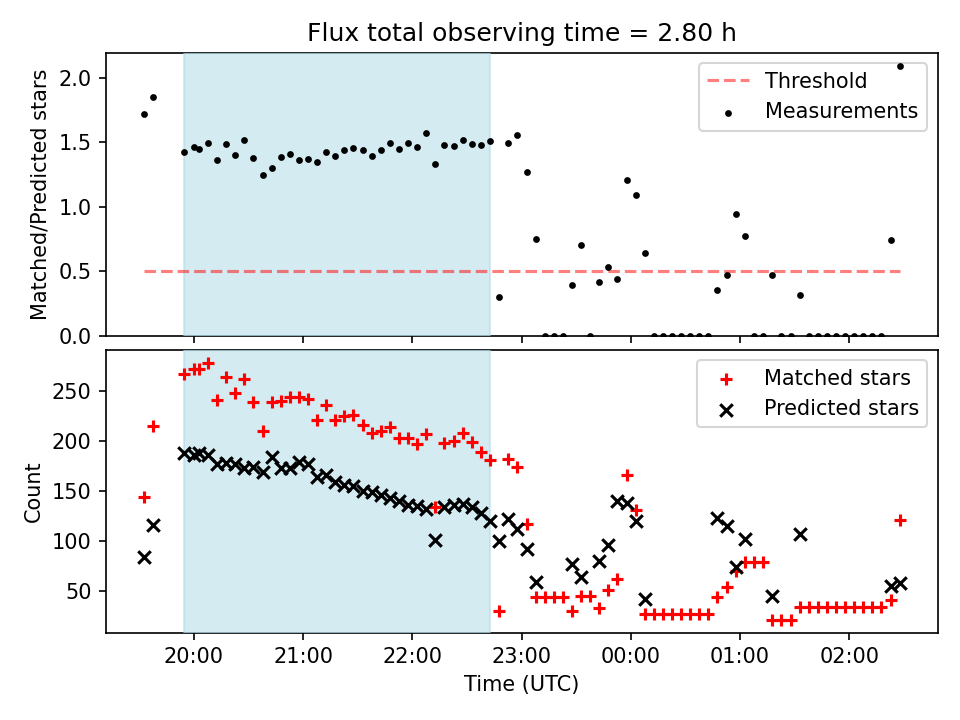 Flux total observing time = 2.80 h

Matched/Predicted stars

2.0
1.5
1.0
0.5
0.0

Threshold
Measurements

Count

250
200
150
100
50

Matched stars
Predicted stars

20:00 21:00 22:00 23:00 00:00 01:00 02:00

Time (UTC)